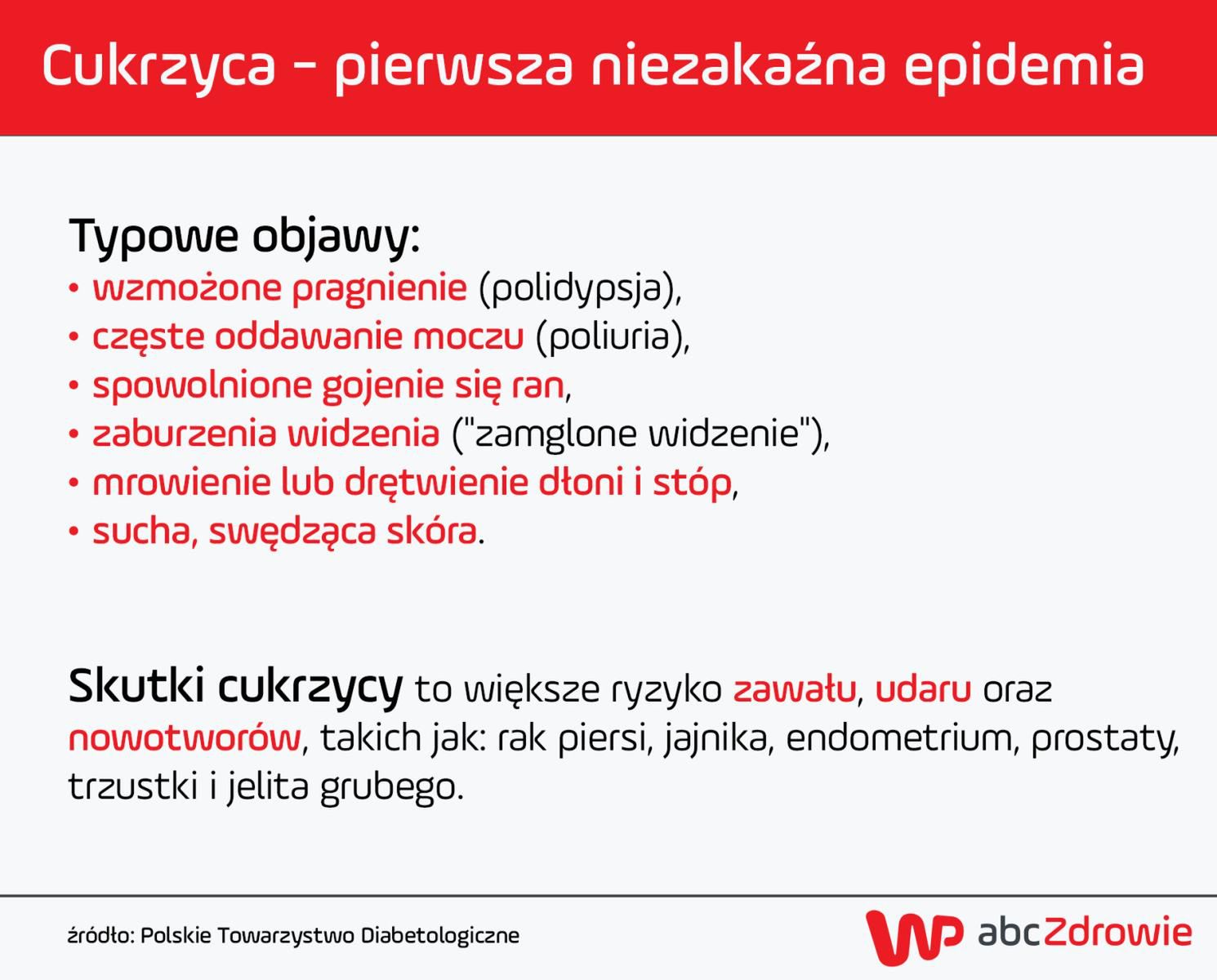 Cukrzyca - pierwsza niezakaźna epidemia

Typowe objawy:
• wzmożone pragnienie (polidypsja),
• częste oddawanie moczu (poliuria),
• spowolnione gojenie się ran,
• zaburzenia widzenia ("zamglone widzenie"),
• mrowienie lub drętwienie dłoni i stóp,
• sucha, swędząca skóra.

Skutki cukrzycy to większe ryzyko zawału, udaru oraz nowotworów, takich jak: rak piersi, jajnika, endometrium, prostaty, trzustki i jelita grubego.

źródło: Polskie Towarzystwo Diabetologiczne

WP abcZdrowie